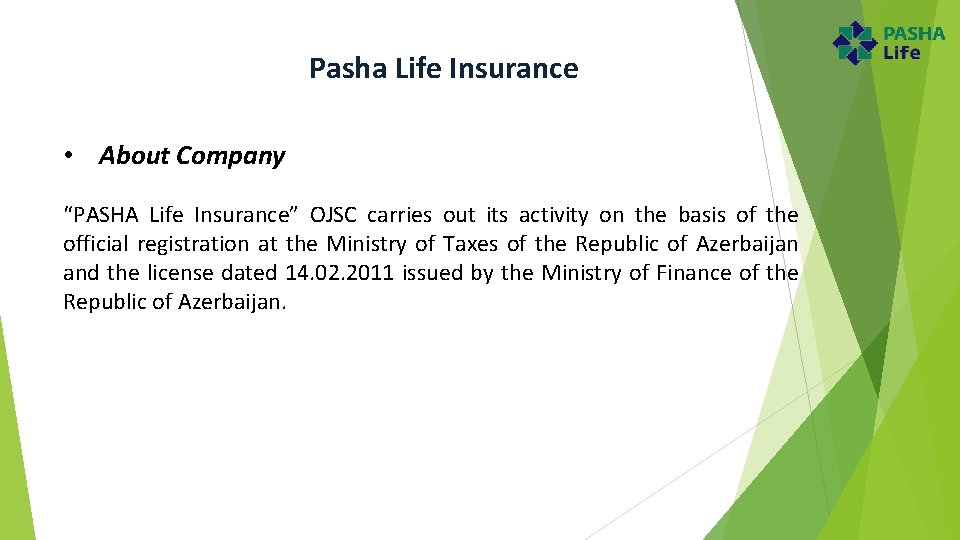 PASHA Life

Pasha Life Insurance

• About Company

“PASHA Life Insurance” OJSC carries out its activity on the basis of the official registration at the Ministry of Taxes of the Republic of Azerbaijan and the license dated 14.02.2011 issued by the Ministry of Finance of the Republic of Azerbaijan.